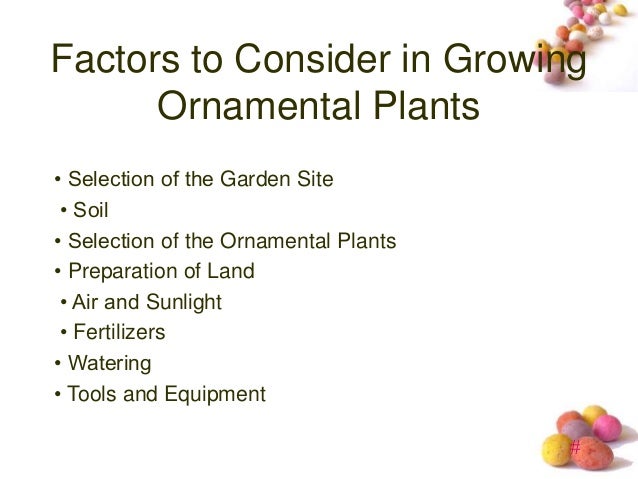 Factors to Consider in Growing Ornamental Plants

• Selection of the Garden Site
• Soil
• Selection of the Ornamental Plants
• Preparation of Land
• Air and Sunlight
• Fertilizers
• Watering
• Tools and Equipment

#